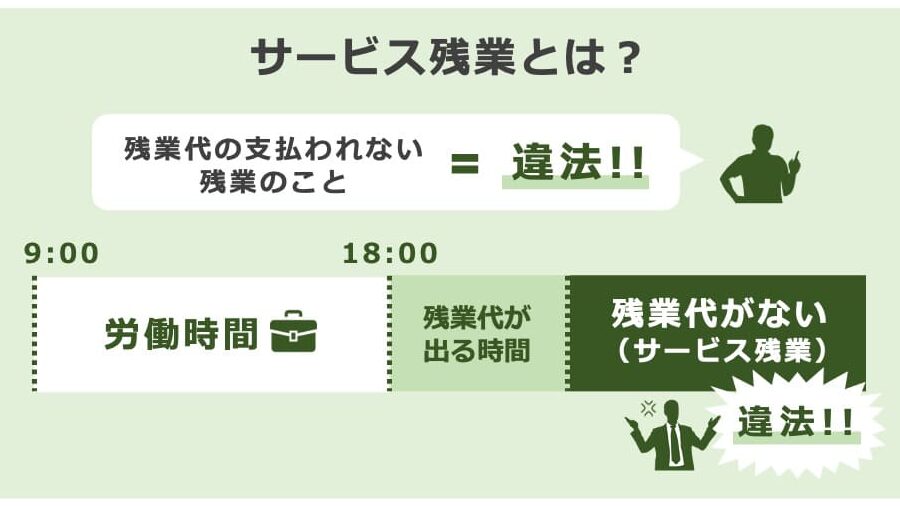 サービス残業とは？

残業代の支払われない残業のこと ＝ 違法!!

9:00

18:00

労働時間

残業代が出る時間

残業代がない（サービス残業）

違法!!